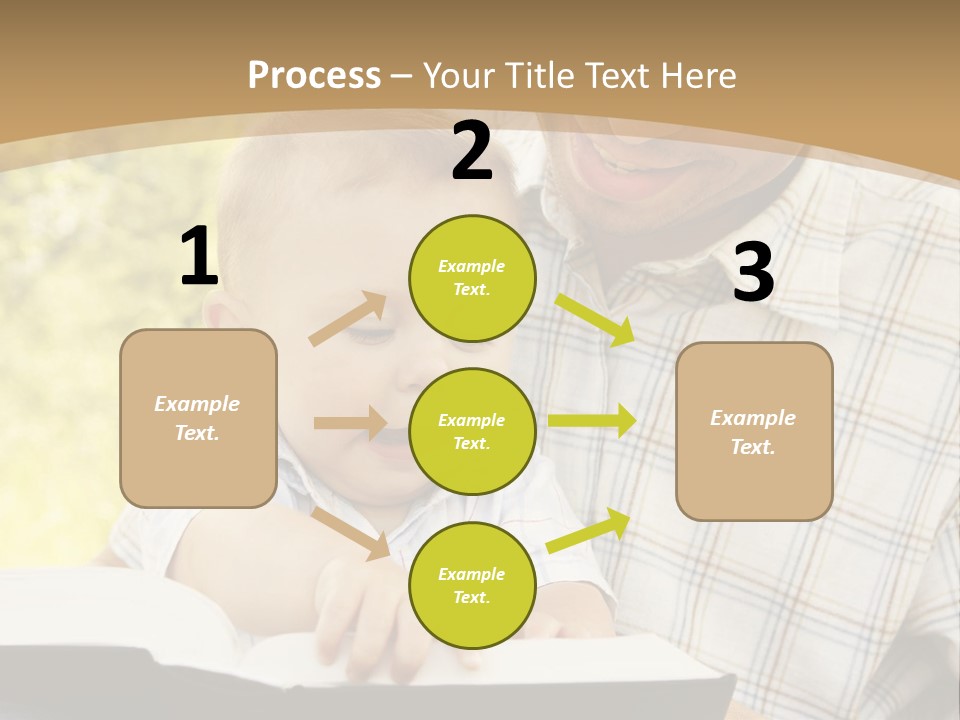 Process – Your Title Text Here

1

Example Text.

2

Example Text.

Example Text.

Example Text.

3

Example Text.